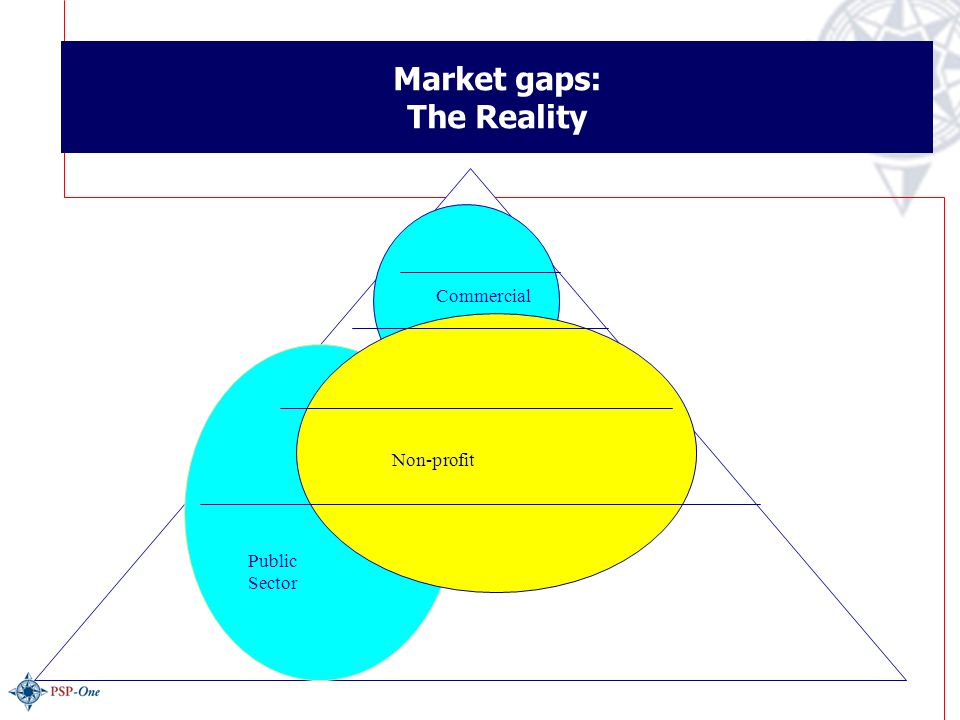 Market gaps:
The Reality

Commercial

Non-profit

Public Sector

PSP-One